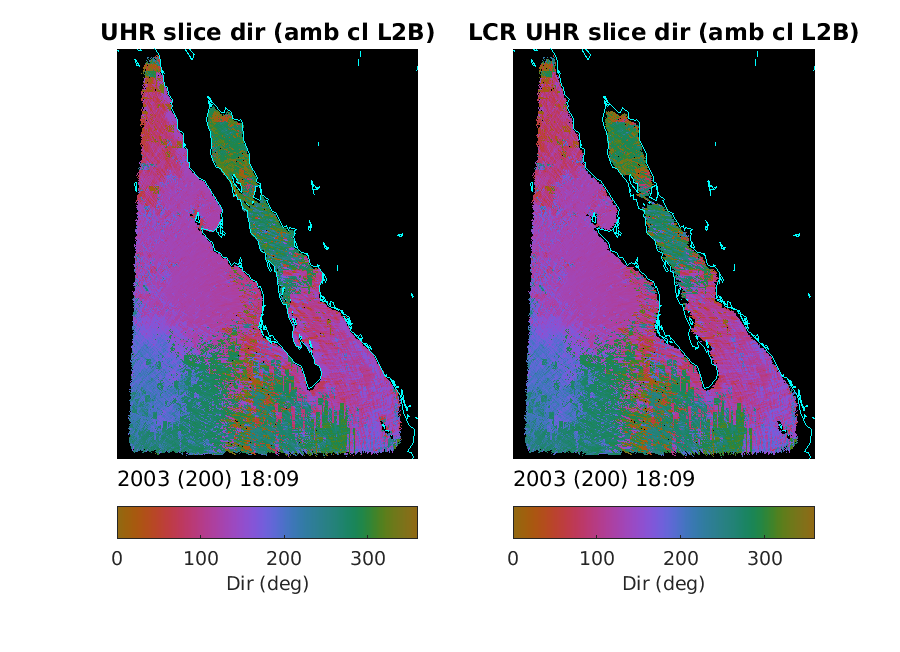 UHR slice dir (amb cl L2B)

2003 (200) 18:09

0 100 200 300
Dir (deg)

LCR UHR slice dir (amb cl L2B)

2003 (200) 18:09

0 100 200 300
Dir (deg)